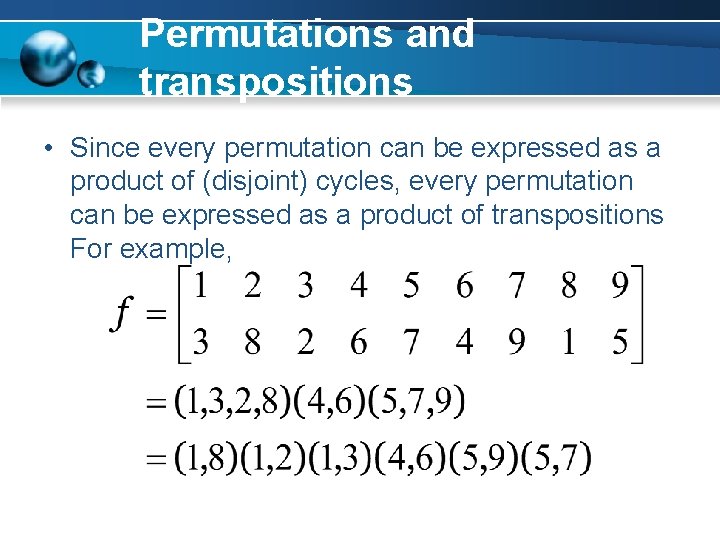 Permutations and transpositions

• Since every permutation can be expressed as a product of (disjoint) cycles, every permutation can be expressed as a product of transpositions For example,

$f = \begin{bmatrix} 1 & 2 & 3 & 4 & 5 & 6 & 7 & 8 & 9 \\ 3 & 8 & 2 & 6 & 7 & 4 & 9 & 1 & 5 \end{bmatrix}$

$= (1,3,2,8)(4,6)(5,7,9)$

$= (1,8)(1,2)(1,3)(4,6)(5,9)(5,7)$